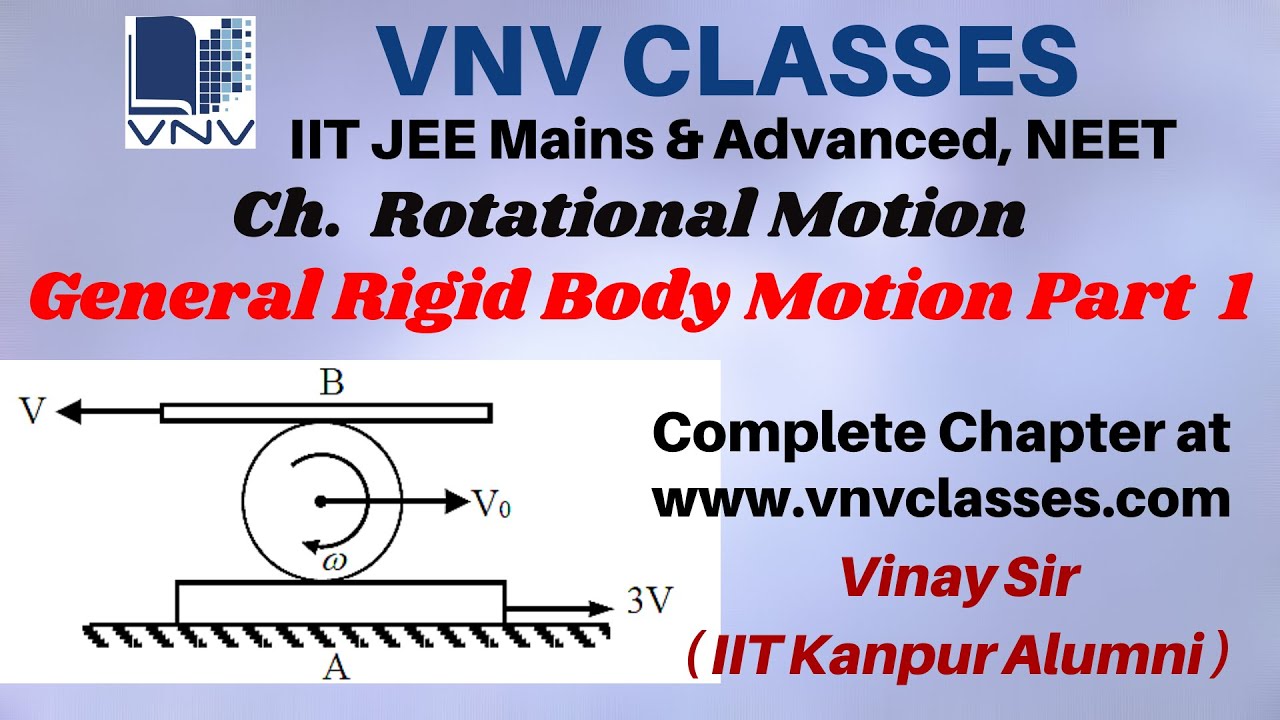 VNV

VNV CLASSES

IIT JEE Mains & Advanced, NEET

Ch. Rotational Motion

General Rigid Body Motion Part 1

B

V

$V_0$

$\omega$

3V

A

Complete Chapter at www.vnvclasses.com

Vinay Sir

( IIT Kanpur Alumni )